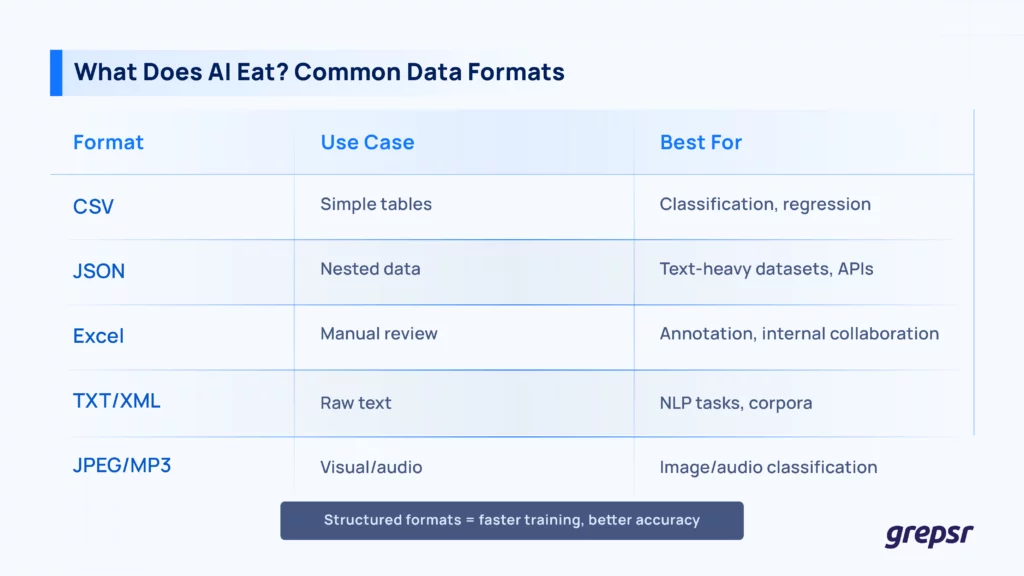 What Does AI Eat? Common Data Formats

| Format | Use Case | Best For |
|---|---|---|
| CSV | Simple tables | Classification, regression |
| JSON | Nested data | Text-heavy datasets, APIs |
| Excel | Manual review | Annotation, internal collaboration |
| TXT/XML | Raw text | NLP tasks, corpora |
| JPEG/MP3 | Visual/audio | Image/audio classification |

Structured formats = faster training, better accuracy

grepsr